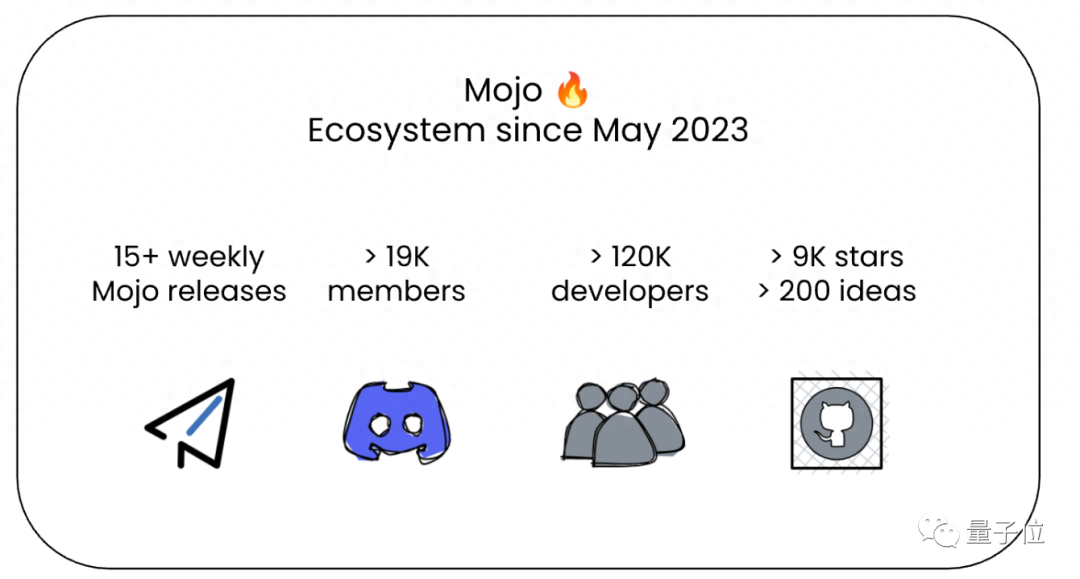 Mojo 🔥
Ecosystem since May 2023

15+ weekly Mojo releases

> 19K members

> 120K developers

> 9K stars
> 200 ideas

量子位